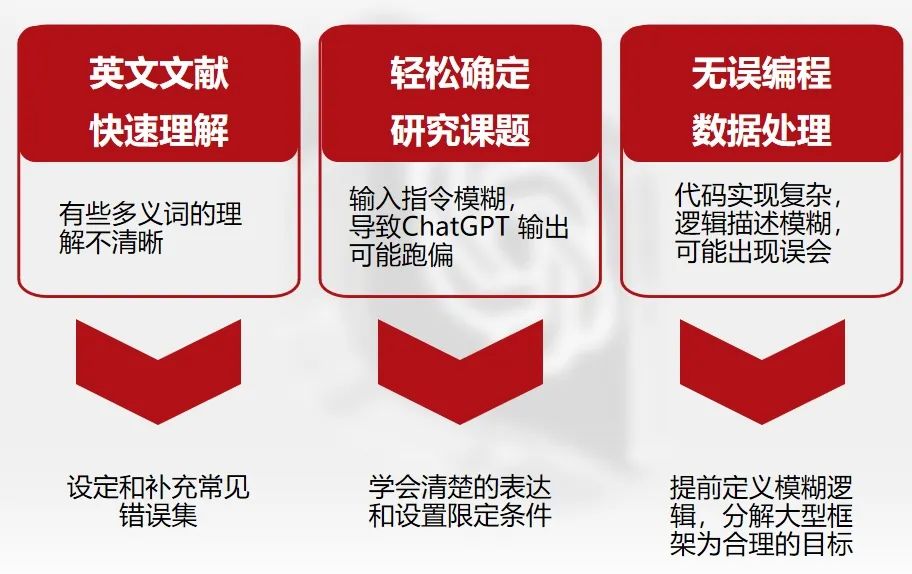 英文文献
快速理解

有些多义词的理解不清晰

设定和补充常见错误集

轻松确定
研究课题

输入指令模糊，导致ChatGPT 输出可能跑偏

学会清楚的表达和设置限定条件

无误编程
数据处理

代码实现复杂，逻辑描述模糊，可能出现误会

提前定义模糊逻辑，分解大型框架为合理的目标